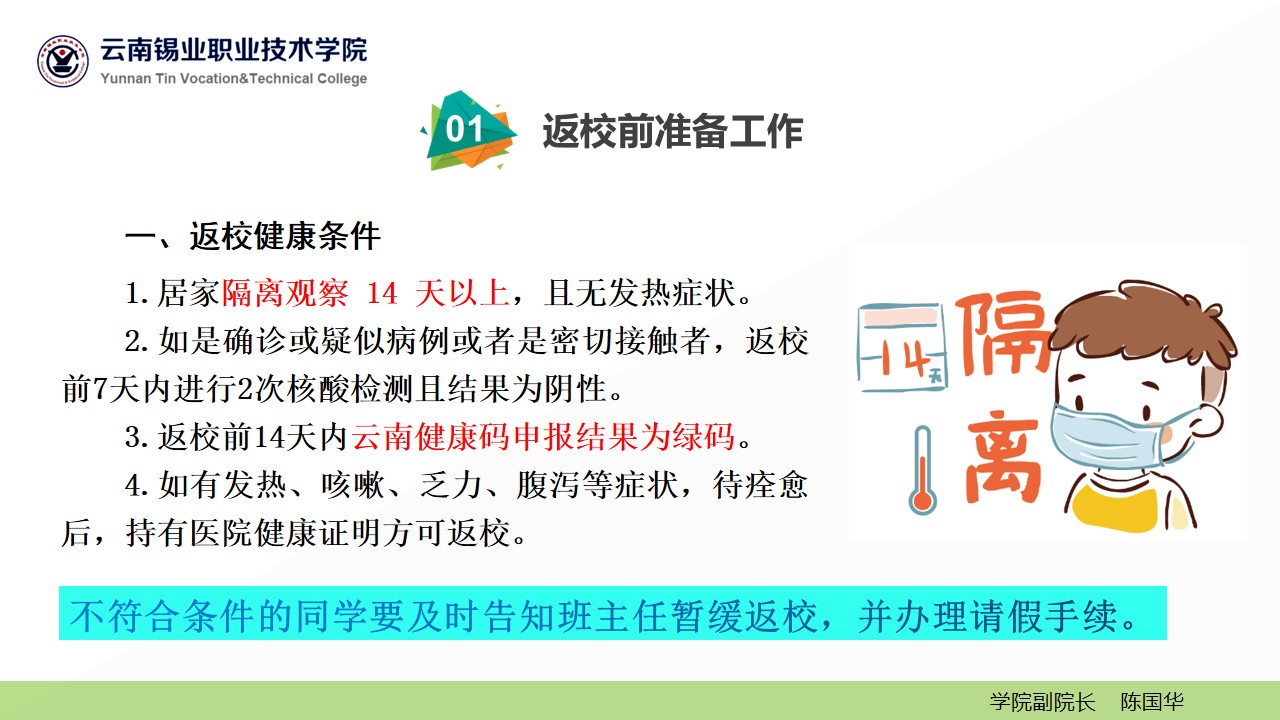 云南锡业职业技术学院
Yunnan Tin Vocation&Technical College

01 返校前准备工作

一、返校健康条件

1. 居家隔离观察 14 天以上，且无发热症状。

2. 如是确诊或疑似病例或者是密切接触者，返校前7天内进行2次核酸检测且结果为阴性。

3. 返校前14天内云南健康码申报结果为绿码。

4. 如有发热、咳嗽、乏力、腹泻等症状，待痊愈后，持有医院健康证明方可返校。

14天 隔离

不符合条件的同学要及时告知班主任暂缓返校，并办理请假手续。

学院副院长 陈国华